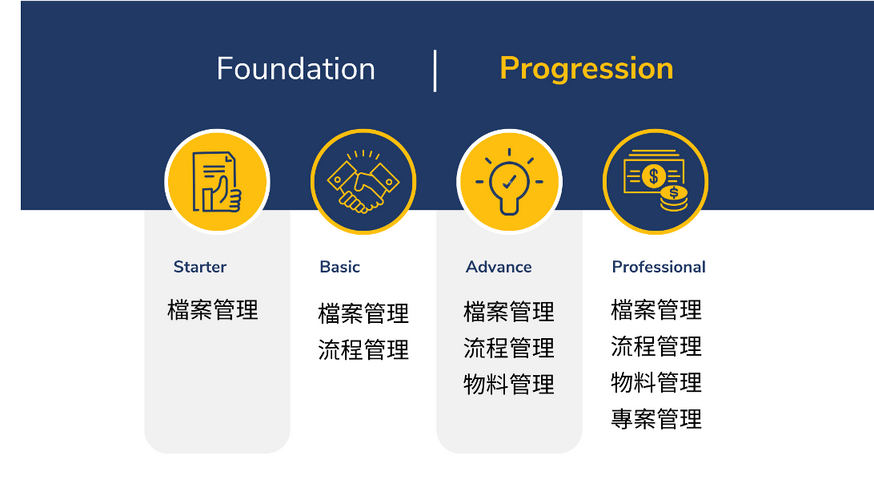 Foundation | Progression

Starter
檔案管理

Basic
檔案管理
流程管理

Advance
檔案管理
流程管理
物料管理

Professional
檔案管理
流程管理
物料管理
專案管理